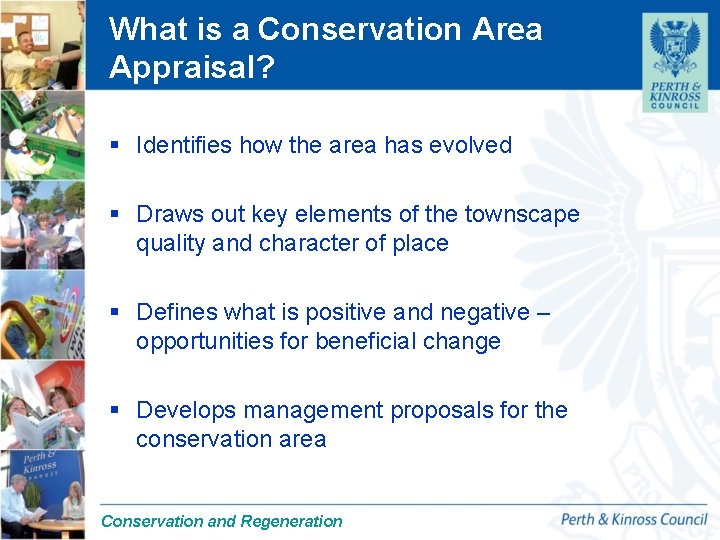 What is a Conservation Area Appraisal?

PERTH & KINROSS COUNCIL

▪ Identifies how the area has evolved

▪ Draws out key elements of the townscape quality and character of place

▪ Defines what is positive and negative – opportunities for beneficial change

▪ Develops management proposals for the conservation area

Perth & Kinross Council

Conservation and Regeneration

Perth & Kinross Council